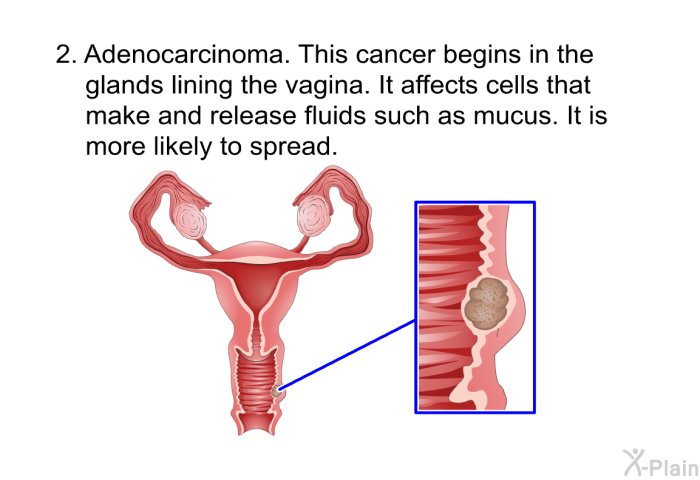 2. Adenocarcinoma. This cancer begins in the glands lining the vagina. It affects cells that make and release fluids such as mucus. It is more likely to spread.

X-Plain